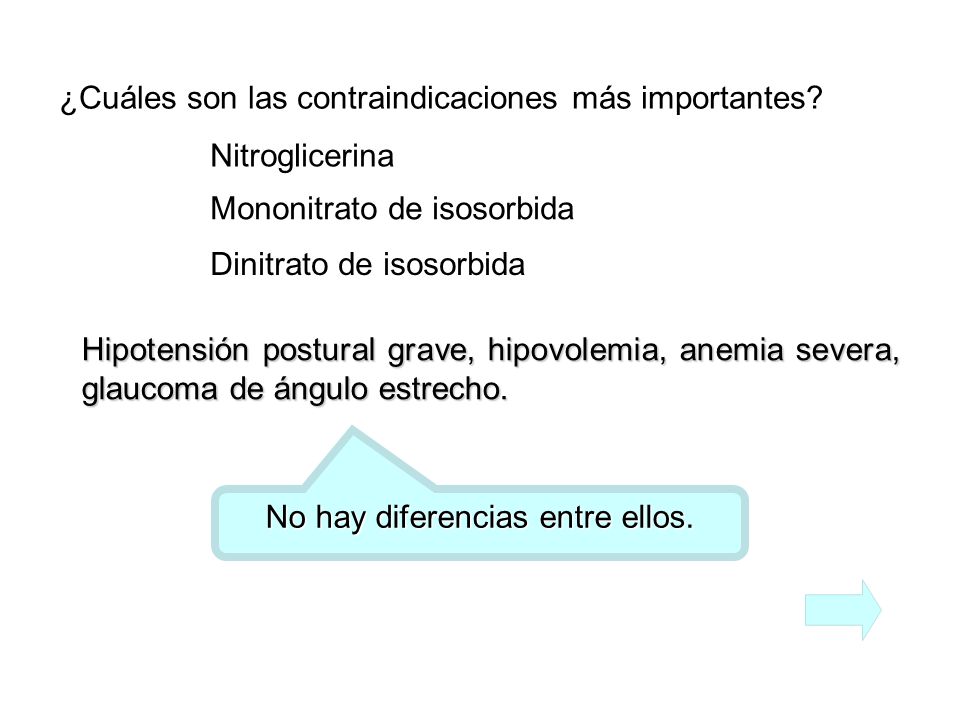 ¿Cuáles son las contraindicaciones más importantes?

Nitroglicerina

Mononitrato de isosorbida

Dinitrato de isosorbida

Hipotensión postural grave, hipovolemia, anemia severa, glaucoma de ángulo estrecho.

No hay diferencias entre ellos.